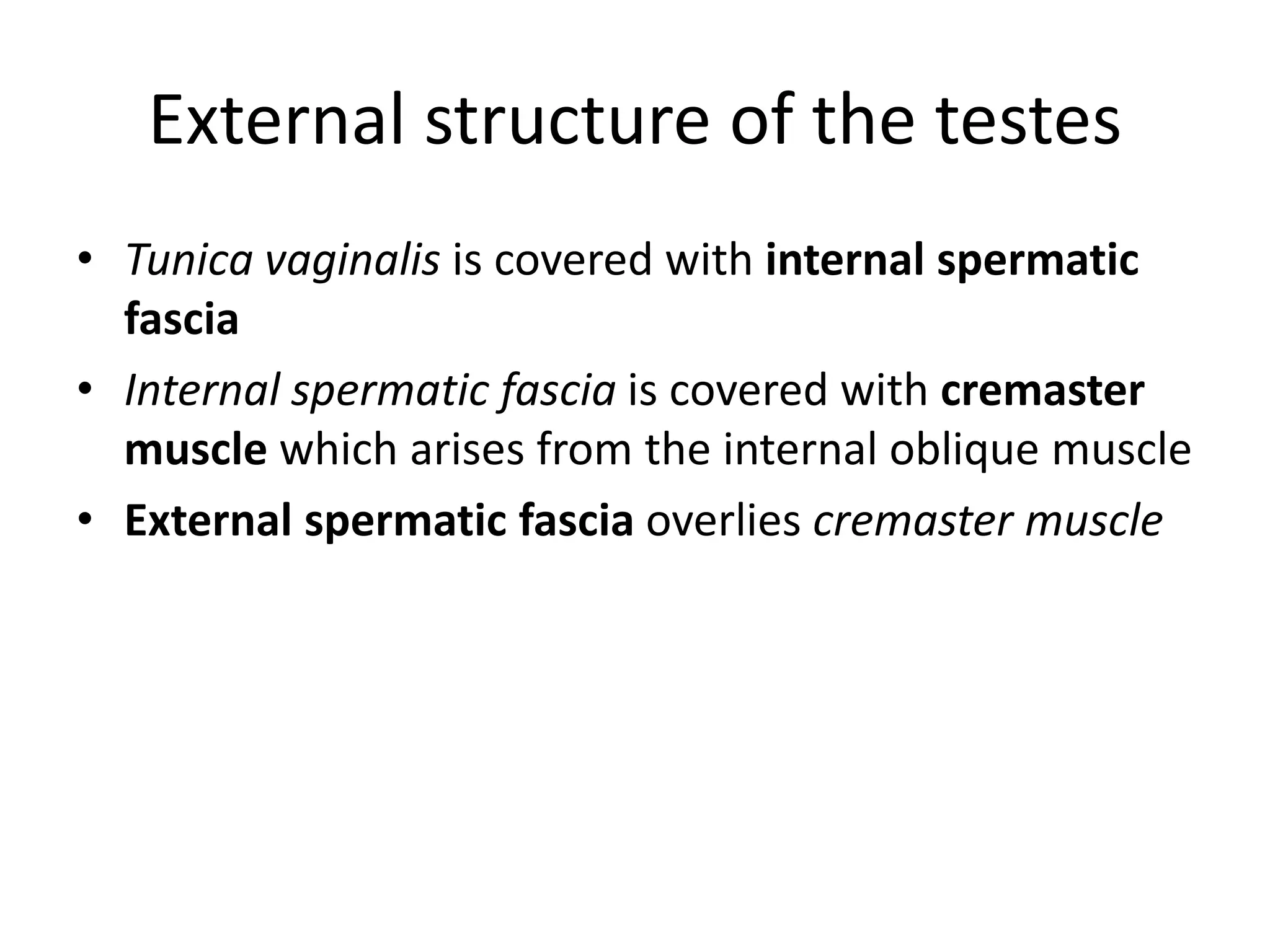 External structure of the testes

• Tunica vaginalis is covered with internal spermatic fascia
• Internal spermatic fascia is covered with cremaster muscle which arises from the internal oblique muscle
• External spermatic fascia overlies cremaster muscle